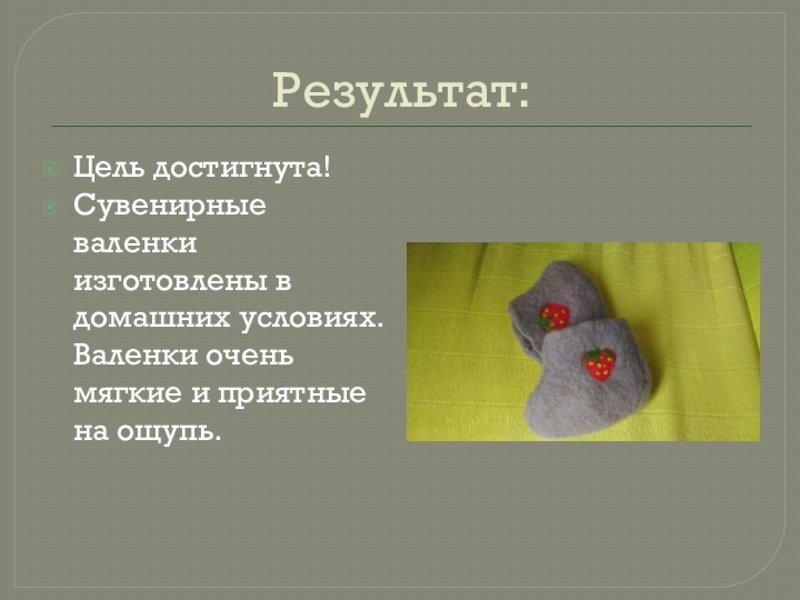 Результат:

Цель достигнута!

Сувенирные валенки изготовлены в домашних условиях. Валенки очень мягкие и приятные на ощупь.